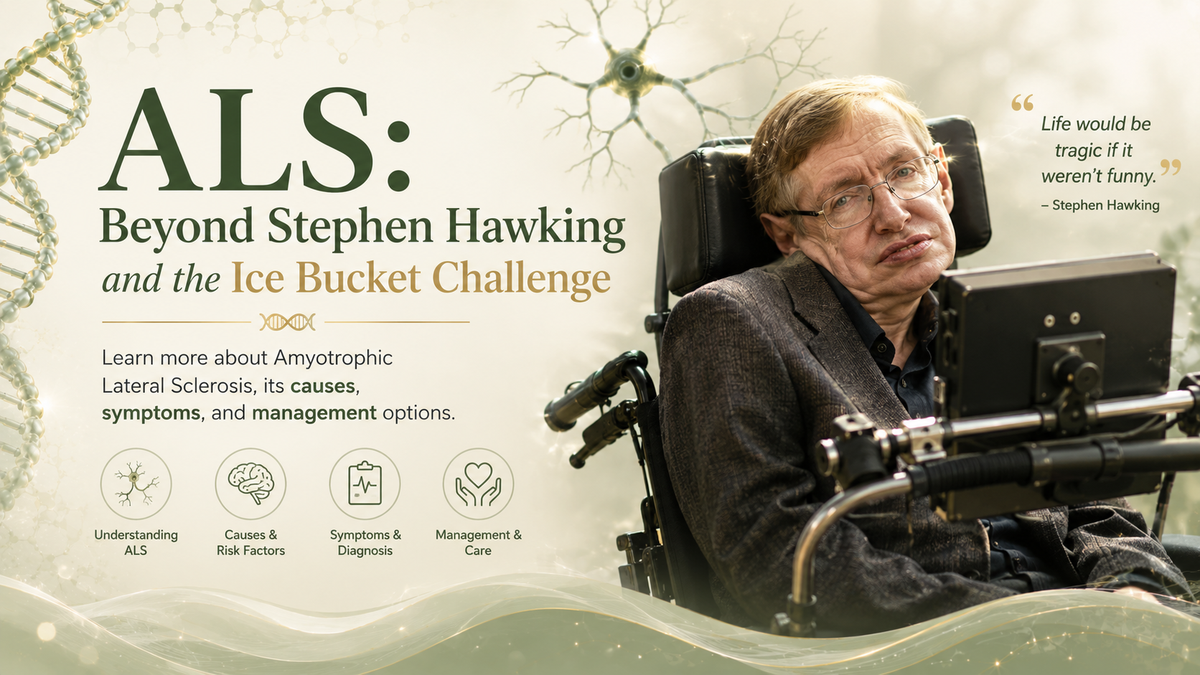 ALS:
Beyond Stephen Hawking
and the Ice Bucket Challenge

Learn more about Amyotrophic Lateral Sclerosis, its causes, symptoms, and management options.

Understanding ALS

Causes & Risk Factors

Symptoms & Diagnosis

Management & Care

“Life would be tragic if it weren’t funny.”
– Stephen Hawking